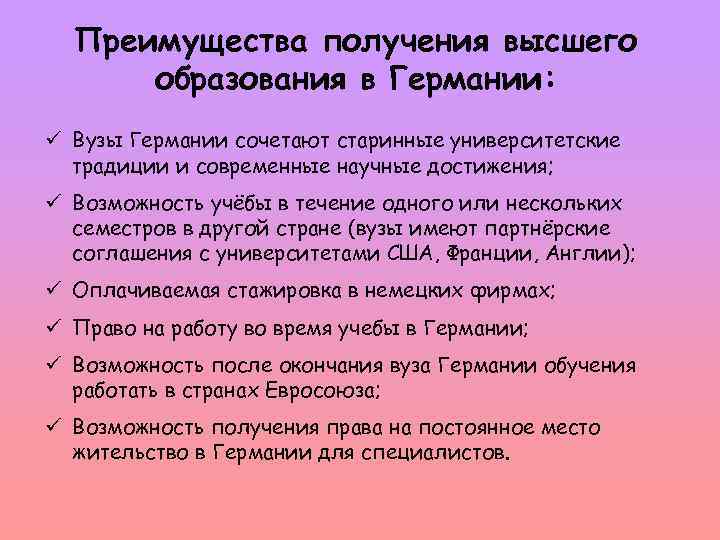 Преимущества получения высшего образования в Германии:

✓ Вузы Германии сочетают старинные университетские традиции и современные научные достижения;

✓ Возможность учёбы в течение одного или нескольких семестров в другой стране (вузы имеют партнёрские соглашения с университетами США, Франции, Англии);

✓ Оплачиваемая стажировка в немецких фирмах;

✓ Право на работу во время учебы в Германии;

✓ Возможность после окончания вуза Германии обучения работать в странах Евросоюза;

✓ Возможность получения права на постоянное место жительство в Германии для специалистов.